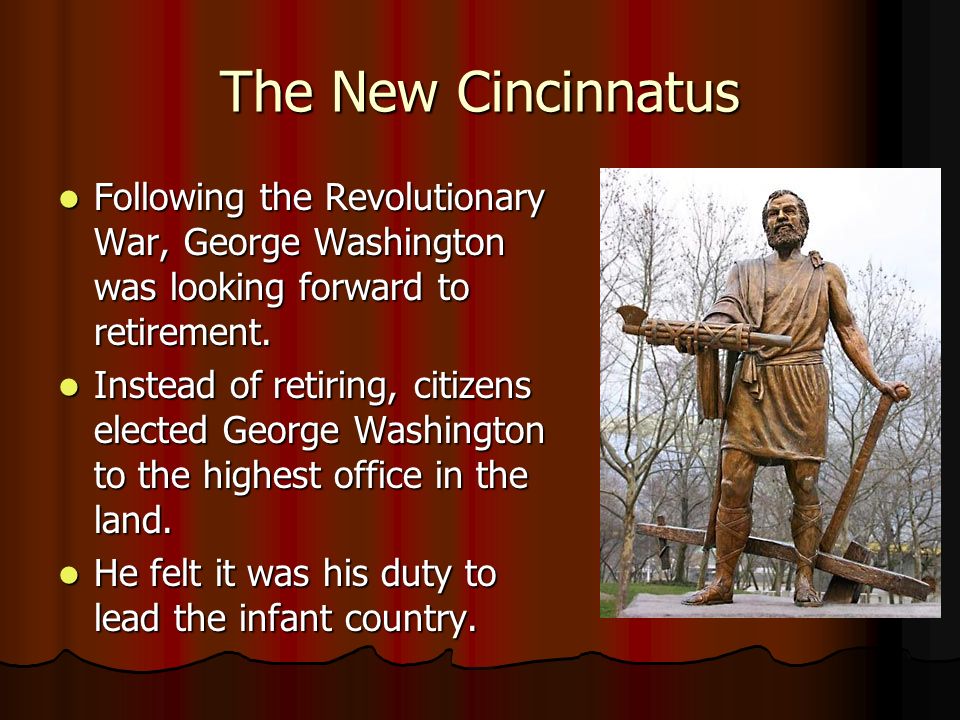 The New Cincinnatus

- Following the Revolutionary War, George Washington was looking forward to retirement.
- Instead of retiring, citizens elected George Washington to the highest office in the land.
- He felt it was his duty to lead the infant country.